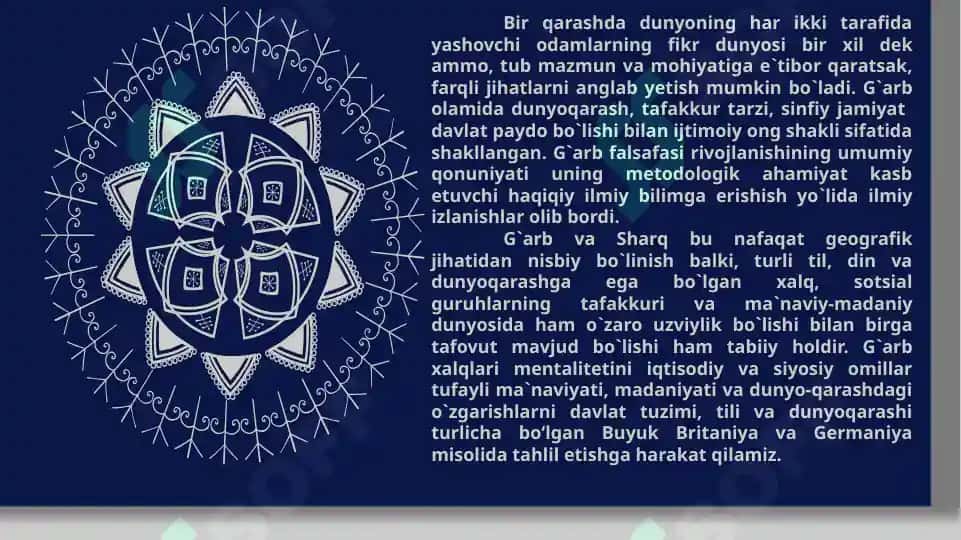 Bir qarashda dunyoning har ikki tarafida yashovchi odamlarning fikr dunyosi bir xil dek ammo, tub mazmun va mohiyatiga e`tibor qaratsak, farqli jihatlarni anglab yetish mumkin bo`ladi. G`arb olamida dunyoqarash, tafakkur tarzi, sinfiy jamiyat davlat paydo bo`lishi bilan ijtimoiy ong shakli sifatida shakllangan. G`arb falsafasi rivojlanishining umumiy qonuniyati uning metodologik ahamiyat kasb etuvchi haqiqiy ilmiy bilimga erishish yo`lida ilmiy izlanishlar olib bordi.

G`arb va Sharq bu nafaqat geografik jihatidan nisbiy bo`linish balki, turli til, din va dunyoqarashga ega bo`lgan xalq, sotsial guruhlarning tafakkuri va ma`naviy-madaniy dunyosida ham o`zaro uzviylik bo`lishi bilan birga tafovut mavjud bo`lishi ham tabiiy holdir. G`arb xalqlari mentalitetini iqtisodiy va siyosiy omillar tufayli ma`naviyati, madaniyati va dunyo-qarashdagi o`zgarishlarni davlat tuzimi, tili va dunyoqarashi turlicha bo‘lgan Buyuk Britaniya va Germaniya misolida tahlil etishga harakat qilamiz.